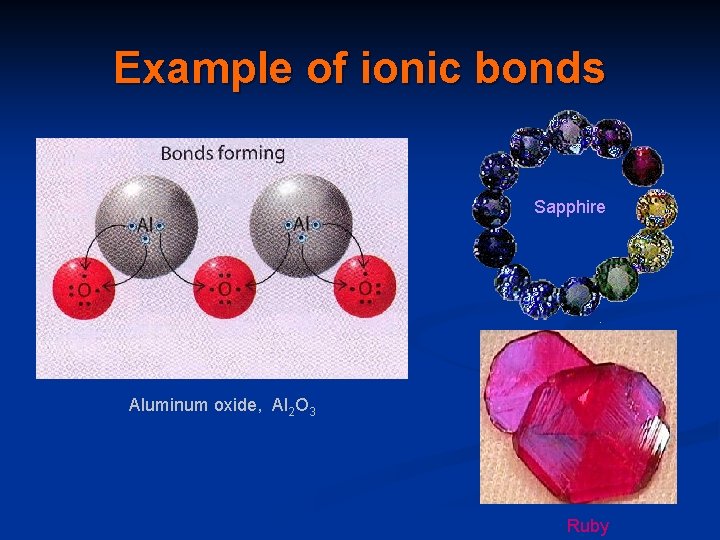 Example of ionic bonds

Bonds forming

Al Al

O O O

Aluminum oxide, $Al_2O_3$

Sapphire

Ruby